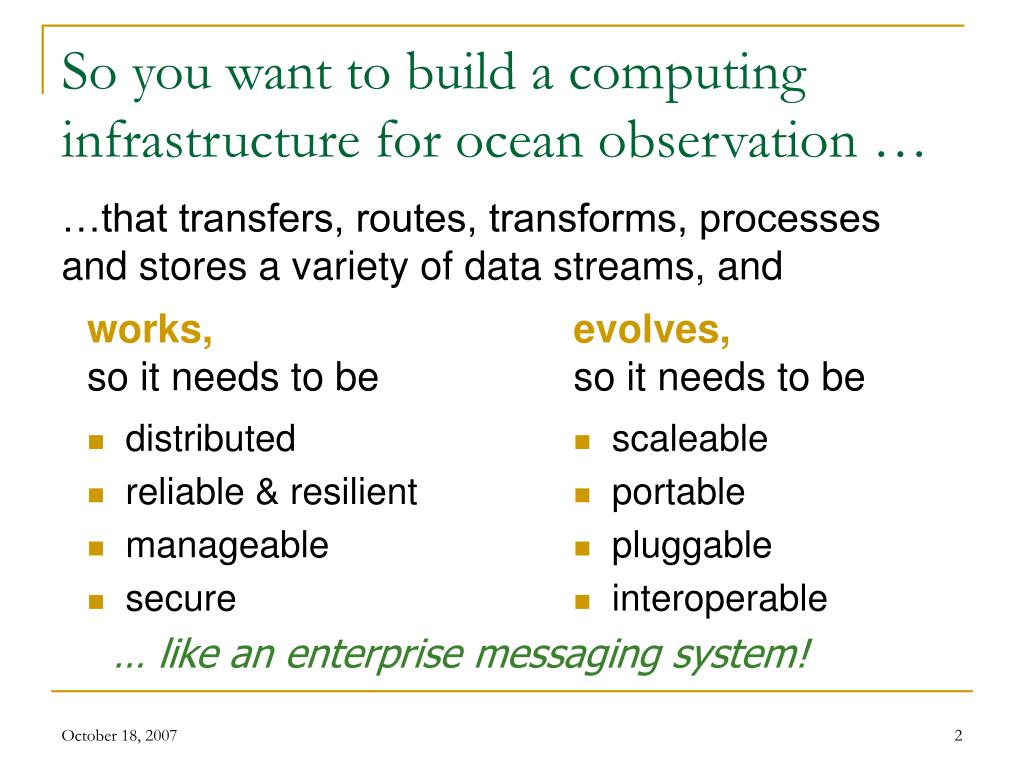 So you want to build a computing infrastructure for ocean observation …

…that transfers, routes, transforms, processes and stores a variety of data streams, and

works,
so it needs to be

- distributed
- reliable & resilient
- manageable
- secure

evolves,
so it needs to be

- scaleable
- portable
- pluggable
- interoperable

… like an enterprise messaging system!

October 18, 2007

2